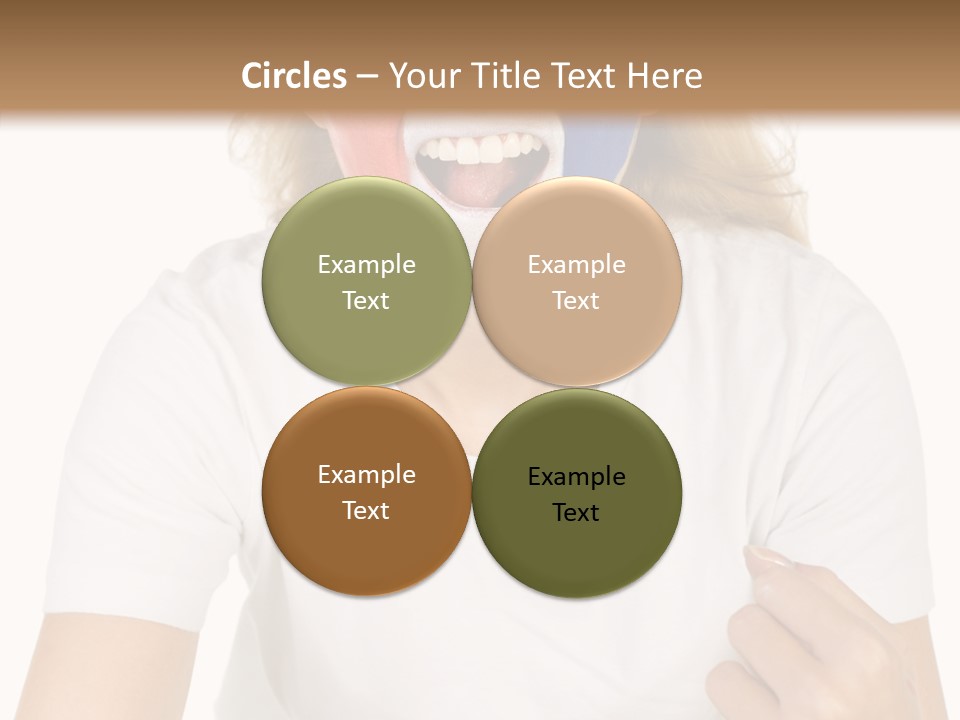 Circles – Your Title Text Here

Example Text

Example Text

Example Text

Example Text